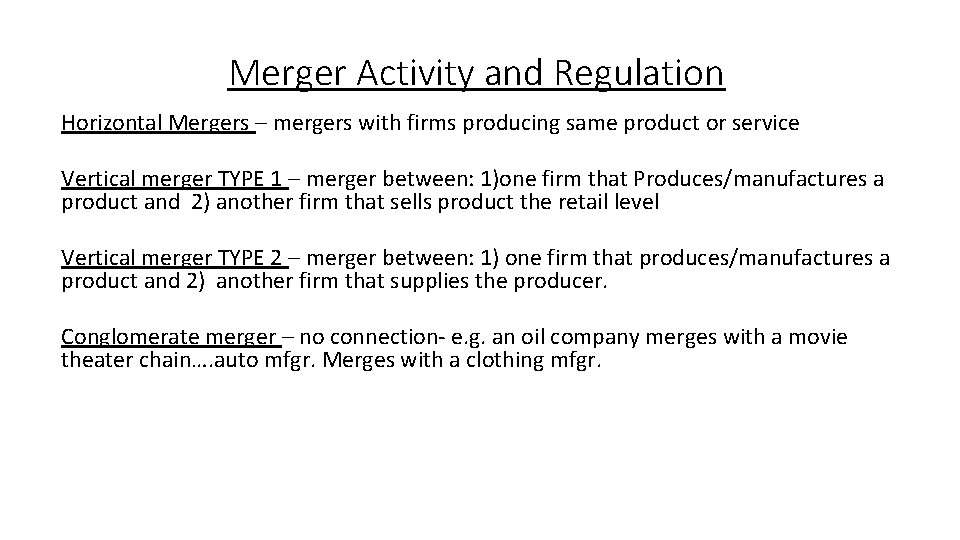 Merger Activity and Regulation

Horizontal Mergers – mergers with firms producing same product or service

Vertical merger TYPE 1 – merger between: 1)one firm that Produces/manufactures a product and 2) another firm that sells product the retail level

Vertical merger TYPE 2 – merger between: 1) one firm that produces/manufactures a product and 2) another firm that supplies the producer.

Conglomerate merger – no connection- e.g. an oil company merges with a movie theater chain….auto mfgr. Merges with a clothing mfgr.